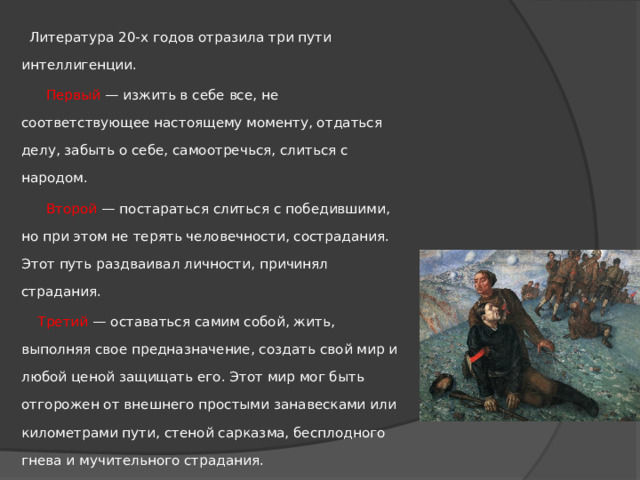 Литература 20-х годов отразила три пути интеллигенции.

Первый — изжить в себе все, не соответствующее настоящему моменту, отдаться делу, забыть о себе, самоотречься, слиться с народом.

Второй — постараться слиться с победившими, но при этом не терять человечности, сострадания. Этот путь раздваивал личности, причинял страдания.

Третий — оставаться самим собой, жить, выполняя свое предназначение, создать свой мир и любой ценой защищать его. Этот мир мог быть отгорожен от внешнего простыми занавесками или километрами пути, стеной сарказма, бесплодного гнева и мучительного страдания.